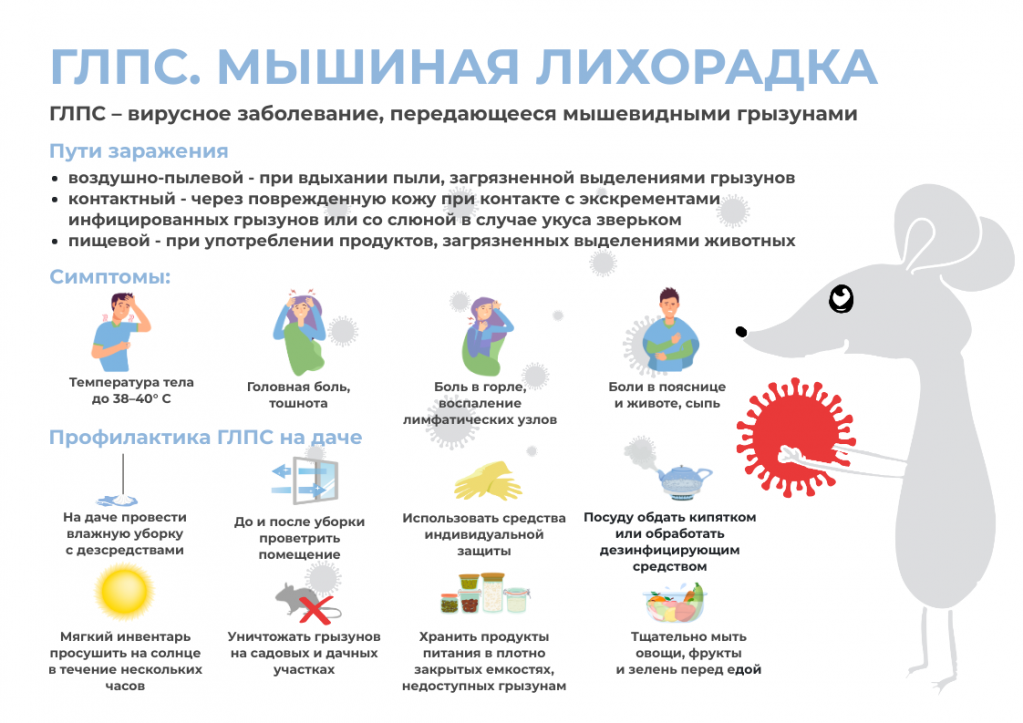 ГЛПС. МЫШИНАЯ ЛИХОРАДКА

ГЛПС – вирусное заболевание, передающееся мышевидными грызунами

Пути заражения

• воздушно-пылевой - при вдыхании пыли, загрязненной выделениями грызунов
• контактный - через поврежденную кожу при контакте с экскрементами инфицированных грызунов или со слюной в случае укуса зверьком
• пищевой - при употреблении продуктов, загрязненных выделениями животных

Симптомы:

Температура тела до 38–40° С

Головная боль, тошнота

Боль в горле, воспаление лимфатических узлов

Боли в пояснице и животе, сыпь

Профилактика ГЛПС на даче

На даче провести влажную уборку с дезсредствами

До и после уборки проветрить помещение

Использовать средства индивидуальной защиты

Посуду обдать кипятком или обработать дезинфицирующим средством

Мягкий инвентарь просушить на солнце в течение нескольких часов

Уничтожать грызунов на садовых и дачных участках

Хранить продукты питания в плотно закрытых емкостях, недоступных грызунам

Тщательно мыть овощи, фрукты и зелень перед едой